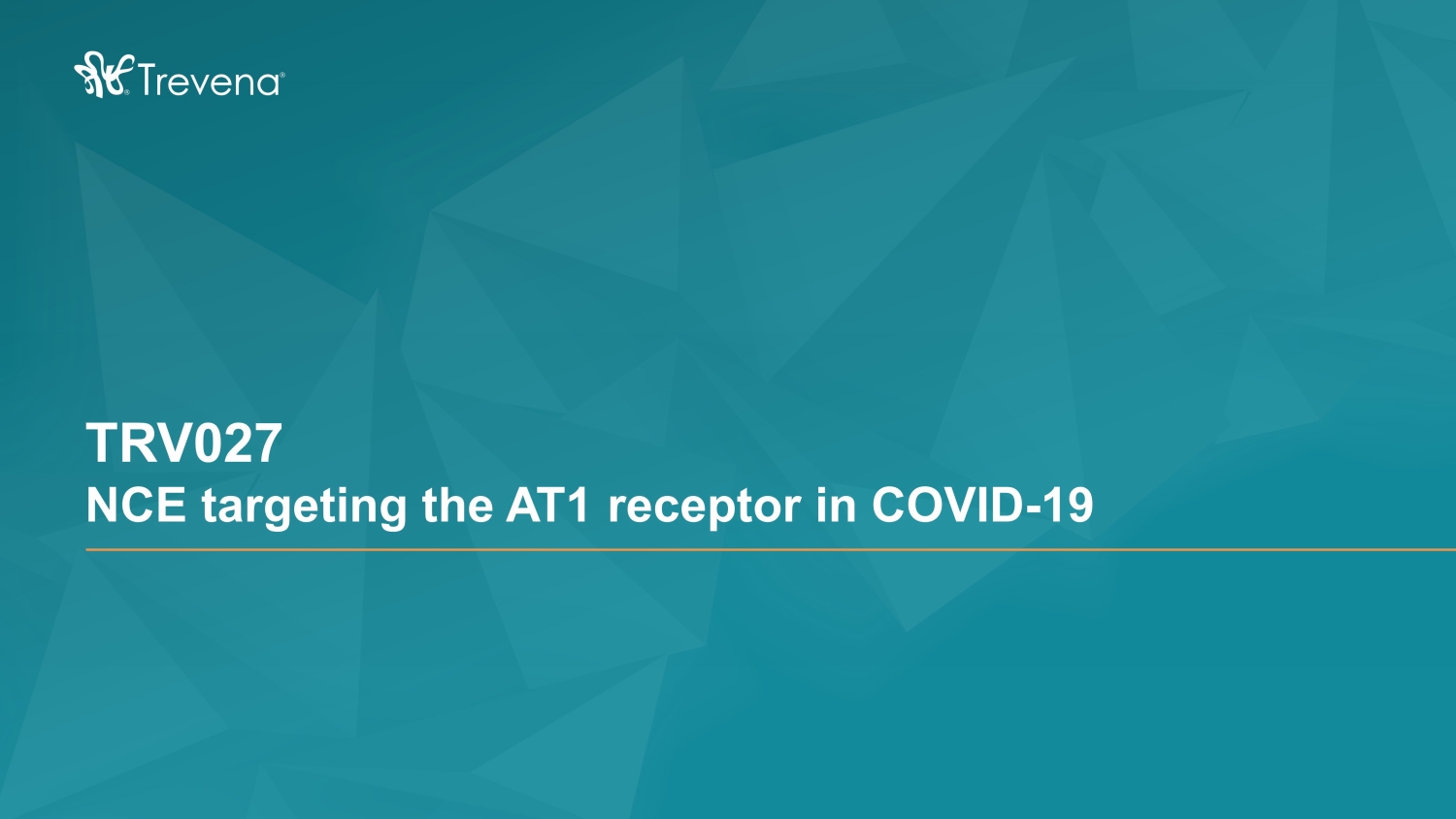 Trevena®

TRV027
NCE targeting the AT1 receptor in COVID-19